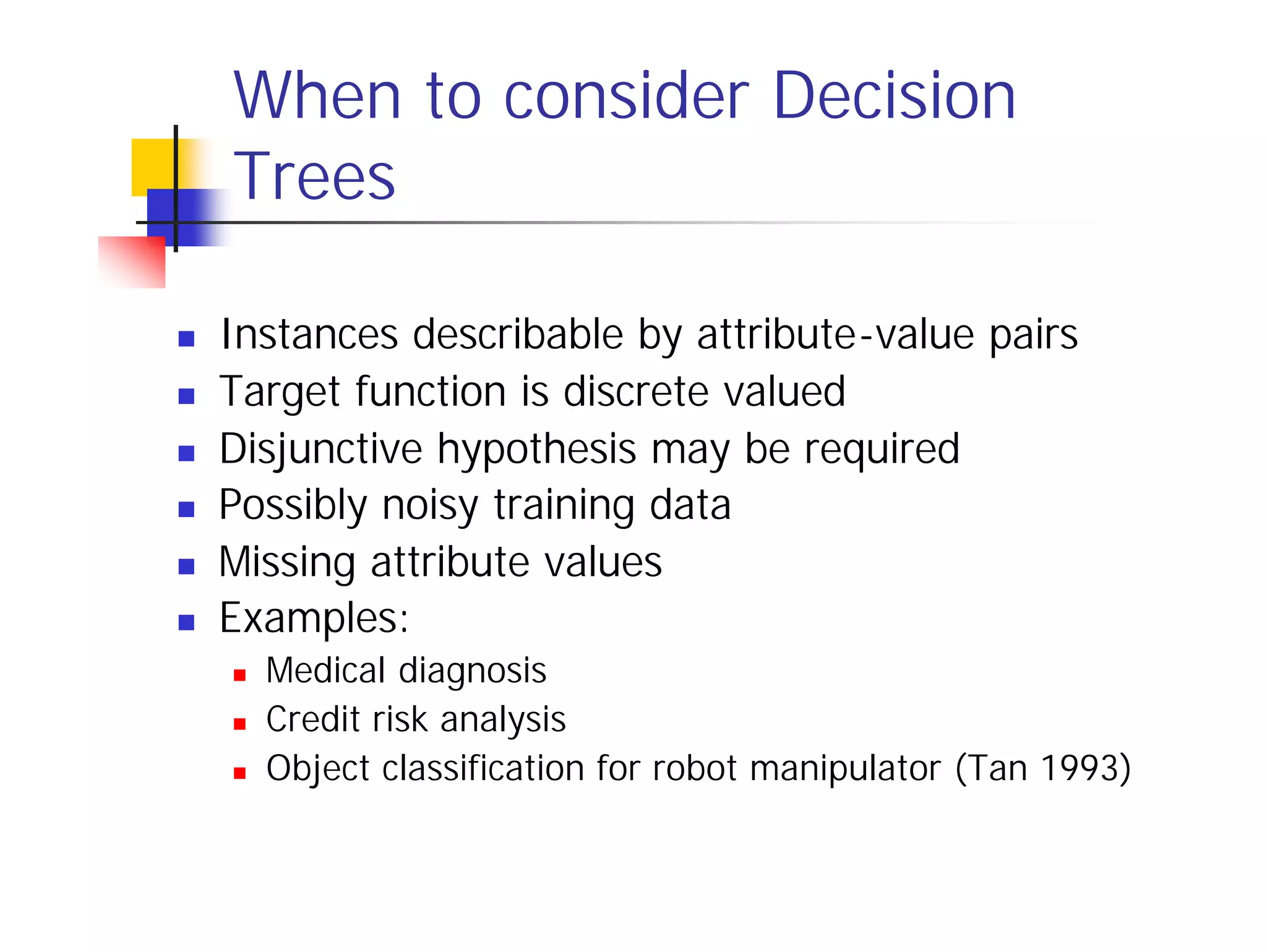 When to consider Decision Trees

- Instances describable by attribute-value pairs
- Target function is discrete valued
- Disjunctive hypothesis may be required
- Possibly noisy training data
- Missing attribute values
- Examples:
  - Medical diagnosis
  - Credit risk analysis
  - Object classification for robot manipulator (Tan 1993)